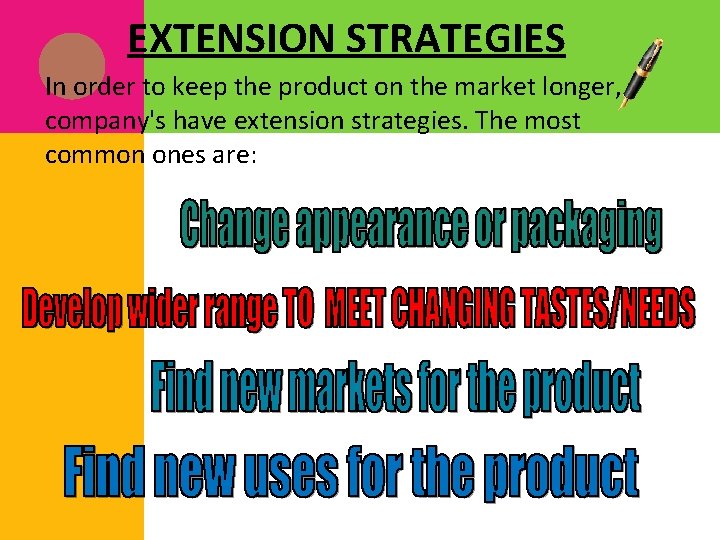 EXTENSION STRATEGIES

In order to keep the product on the market longer, company's have extension strategies. The most common ones are:

Change appearance or packaging

Develop wider range TO MEET CHANGING TASTES/NEEDS

Find new markets for the product

Find new uses for the product